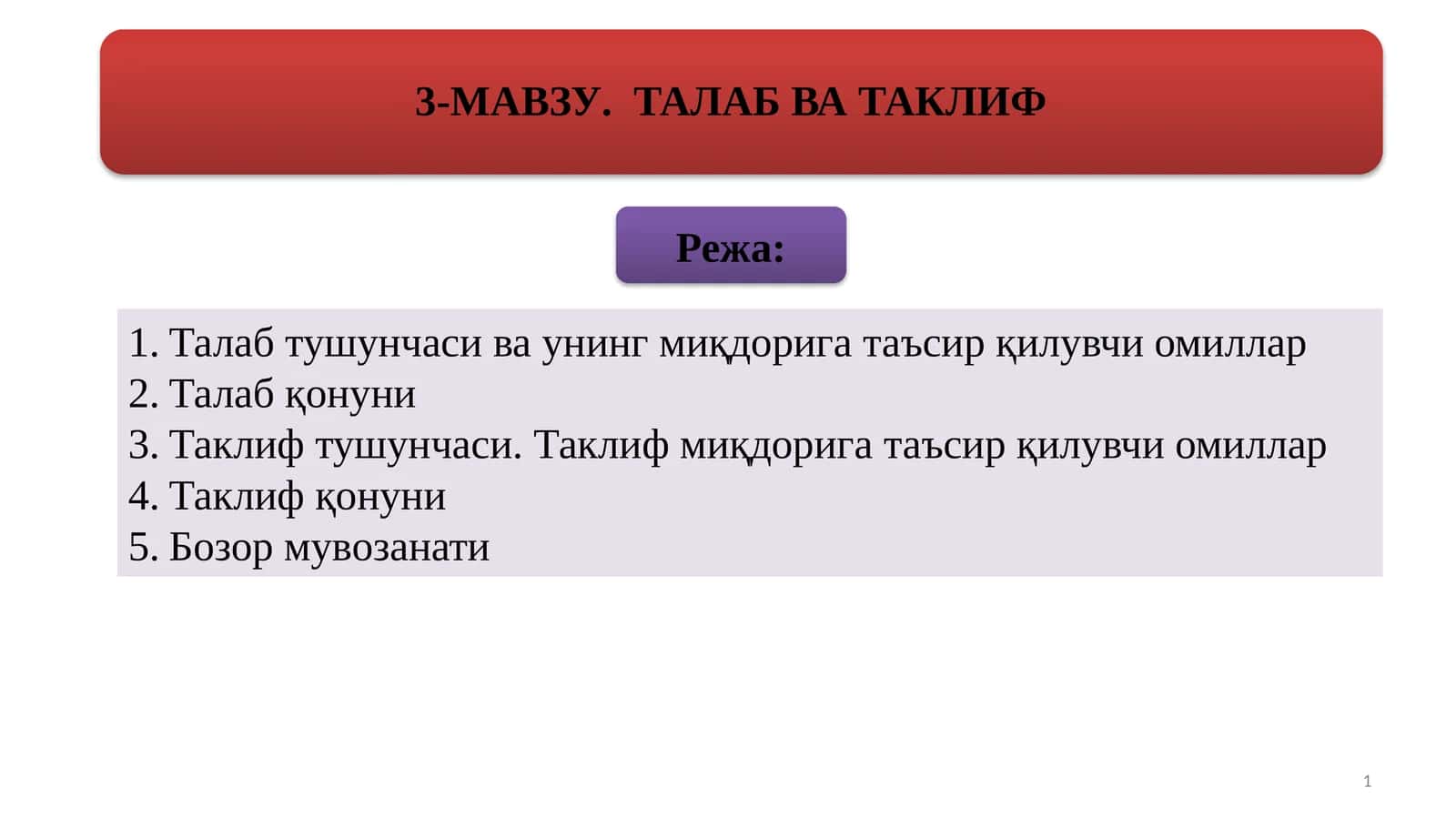 3-МАВЗУ.  ТАЛАБ ВА ТАКЛИФ

Режа:

1. Талаб тушунчаси ва унинг миқдорига таъсир қилувчи омиллар
2. Талаб қонуни
3. Таклиф тушунчаси. Таклиф миқдорига таъсир қилувчи омиллар
4. Таклиф қонуни
5. Бозор мувозанати

1